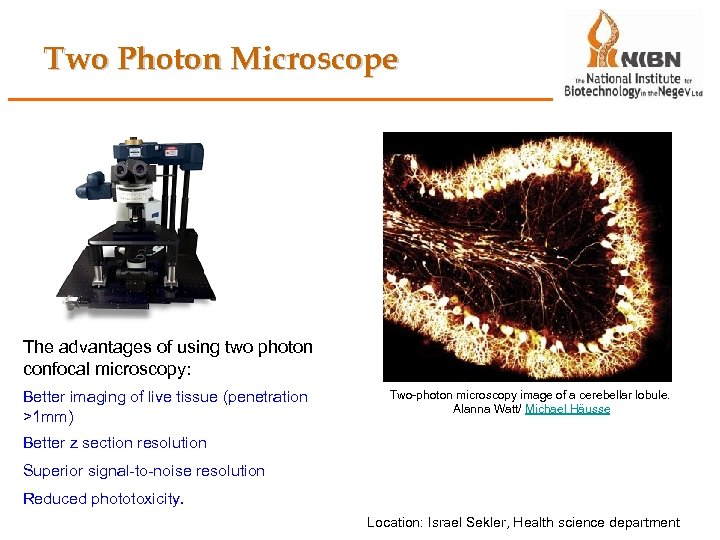 Two Photon Microscope

NIBN the National Institute for Biotechnology in the Negev Ltd

The advantages of using two photon confocal microscopy:

Better imaging of live tissue (penetration >1mm)

Better z section resolution

Superior signal-to-noise resolution

Reduced phototoxicity.

Two-photon microscopy image of a cerebellar lobule. Alanna Watt/ Michael Häusse

Location: Israel Sekler, Health science department